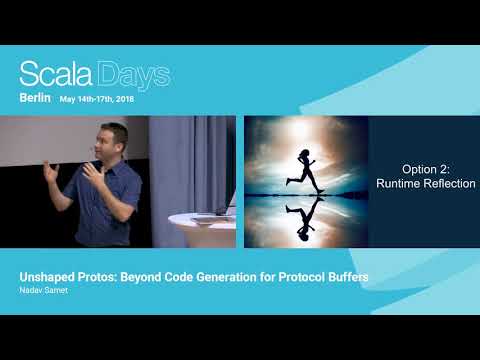 Scala Days
Berlin May 14th-17th, 2018

Option 2:
Runtime Reflection

Unshaped Protos: Beyond Code Generation for Protocol Buffers
Nadav Samet